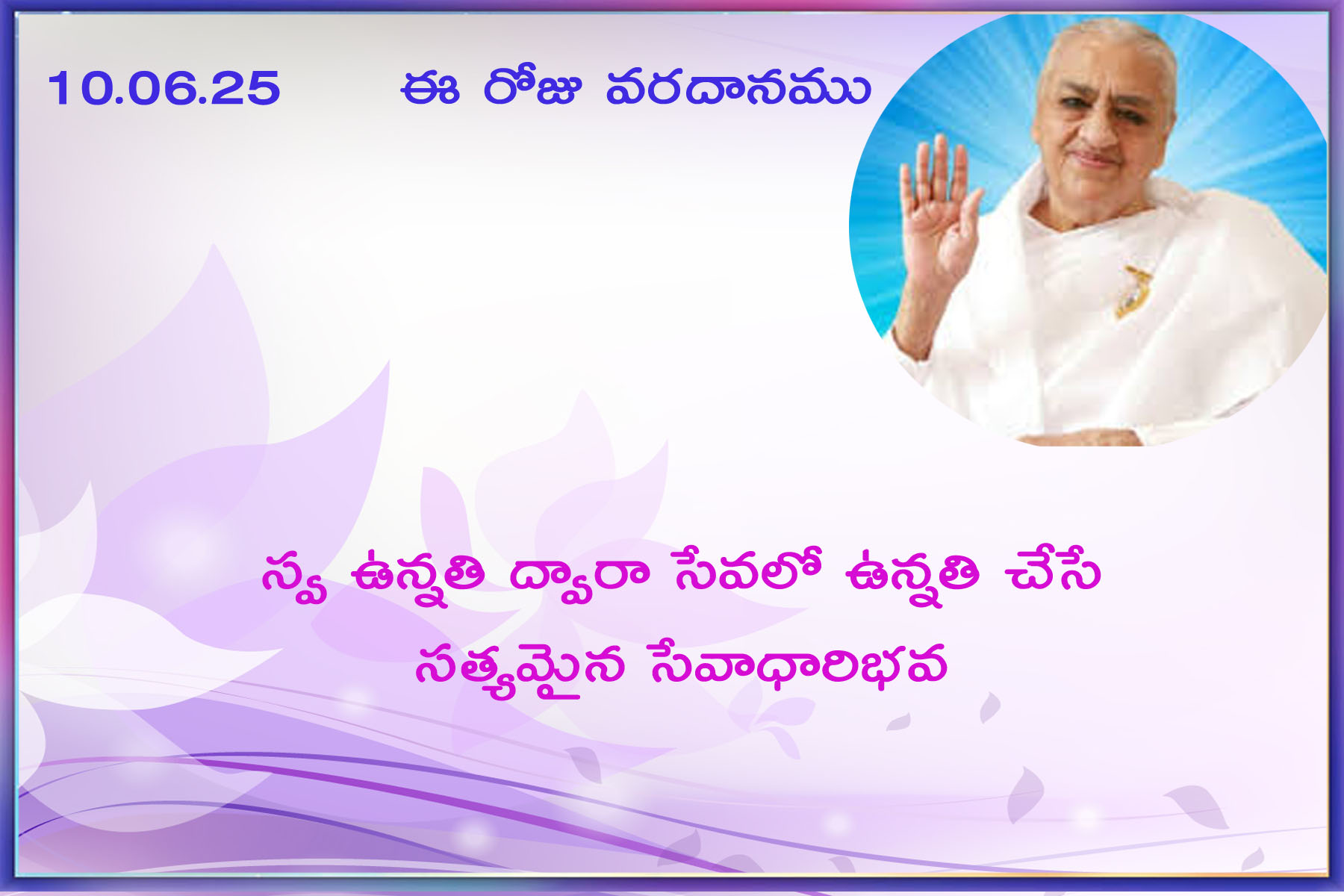 10.06.25 ఈ రోజు వరదానము

స్వ ఉన్నతి ద్వారా సేవలో ఉన్నతి చేసే సత్యమైన సేవాధారిభవ